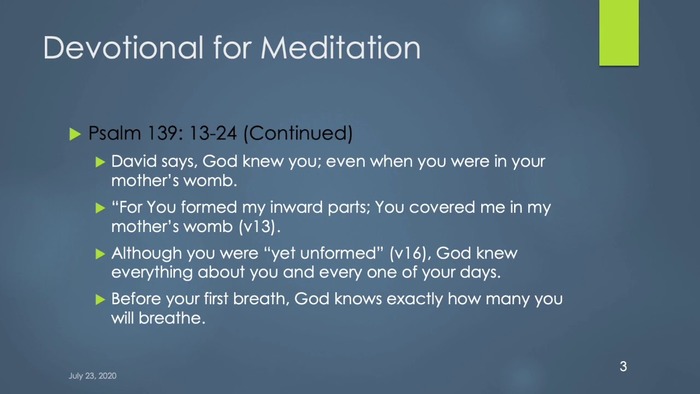 Devotional for Meditation

Psalm 139: 13-24 (Continued)

David says, God knew you; even when you were in your mother's womb.

"For You formed my inward parts; You covered me in my mother's womb (v13).

Although you were "yet unformed" (v16), God knew everything about you and every one of your days.

Before your first breath, God knows exactly how many you will breathe.

July 23, 2020

3